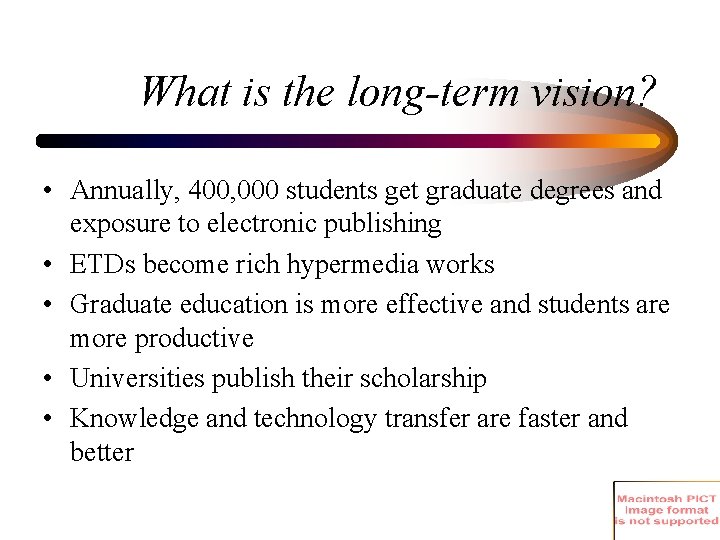 What is the long-term vision?

• Annually, 400,000 students get graduate degrees and exposure to electronic publishing
• ETDs become rich hypermedia works
• Graduate education is more effective and students are more productive
• Universities publish their scholarship
• Knowledge and technology transfer are faster and better

Macintosh PICT
image format
is not supported